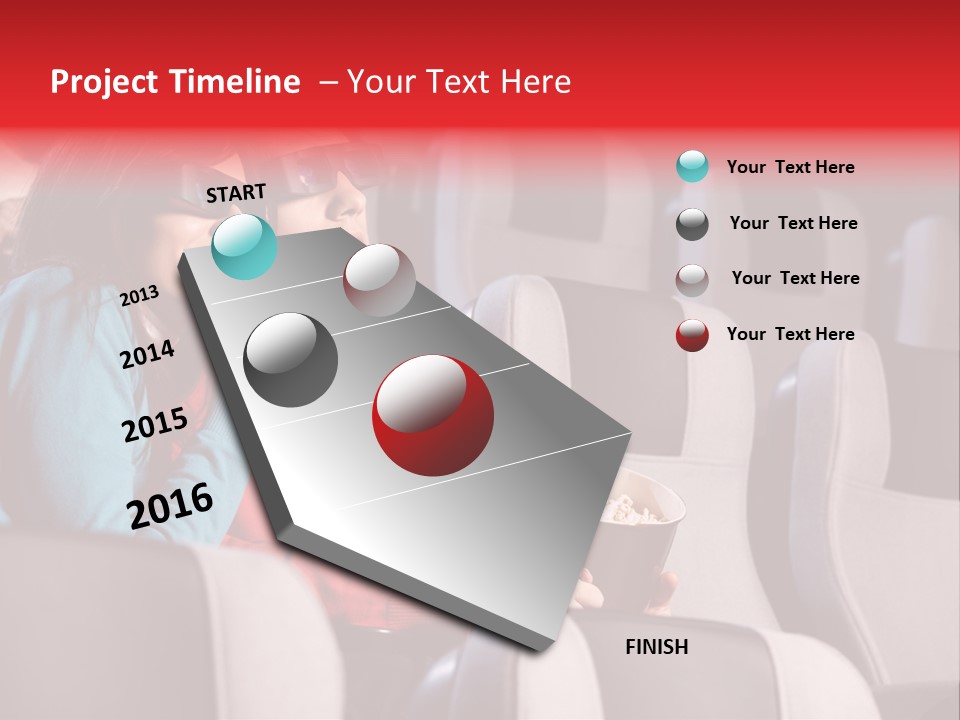 Project Timeline – Your Text Here

START

2013

2014

2015

2016

FINISH

Your Text Here

Your Text Here

Your Text Here

Your Text Here